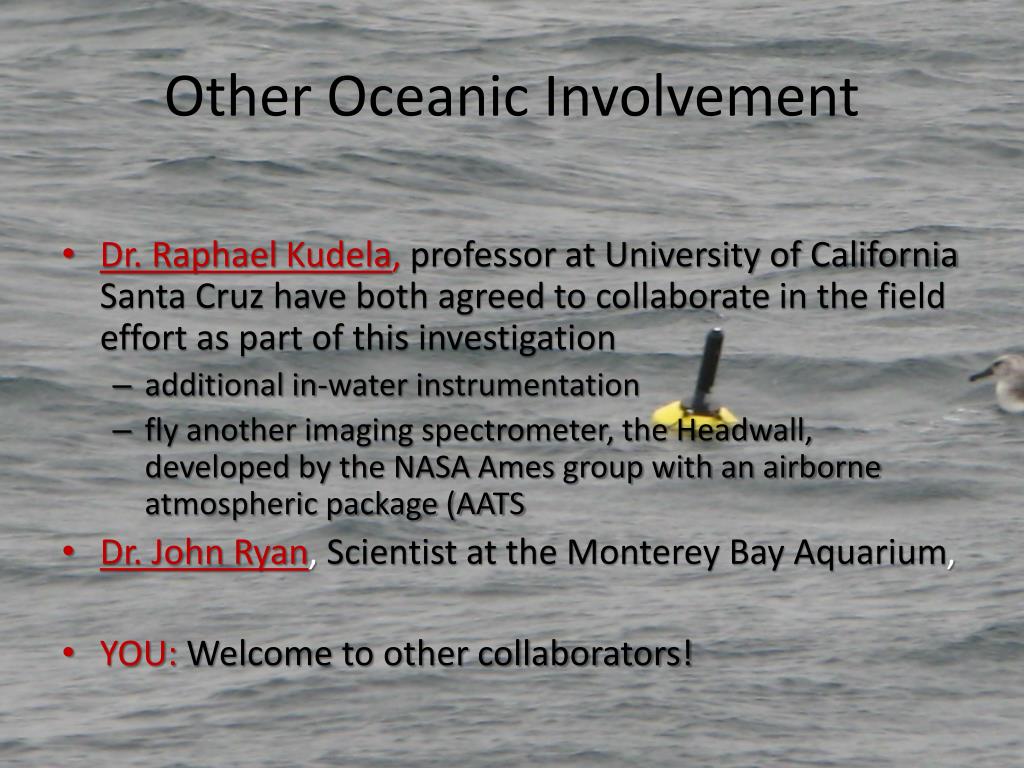 Other Oceanic Involvement

• Dr. Raphael Kudela, professor at University of California Santa Cruz have both agreed to collaborate in the field effort as part of this investigation
– additional in-water instrumentation
– fly another imaging spectrometer, the Headwall, developed by the NASA Ames group with an airborne atmospheric package (AATS
• Dr. John Ryan, Scientist at the Monterey Bay Aquarium,

• YOU: Welcome to other collaborators!